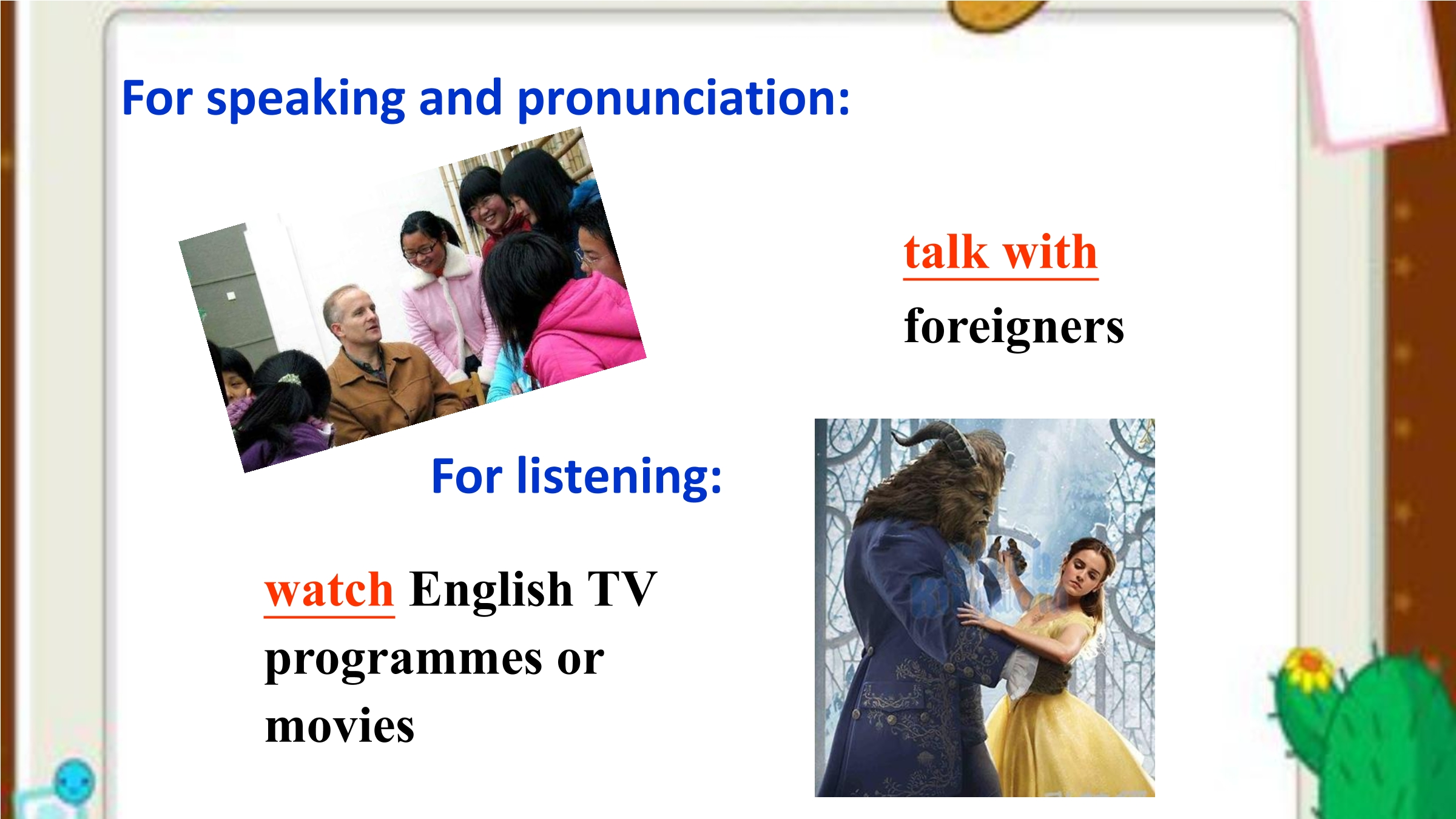 For speaking and pronunciation:

talk with foreigners

For listening:

watch English TV programmes or movies